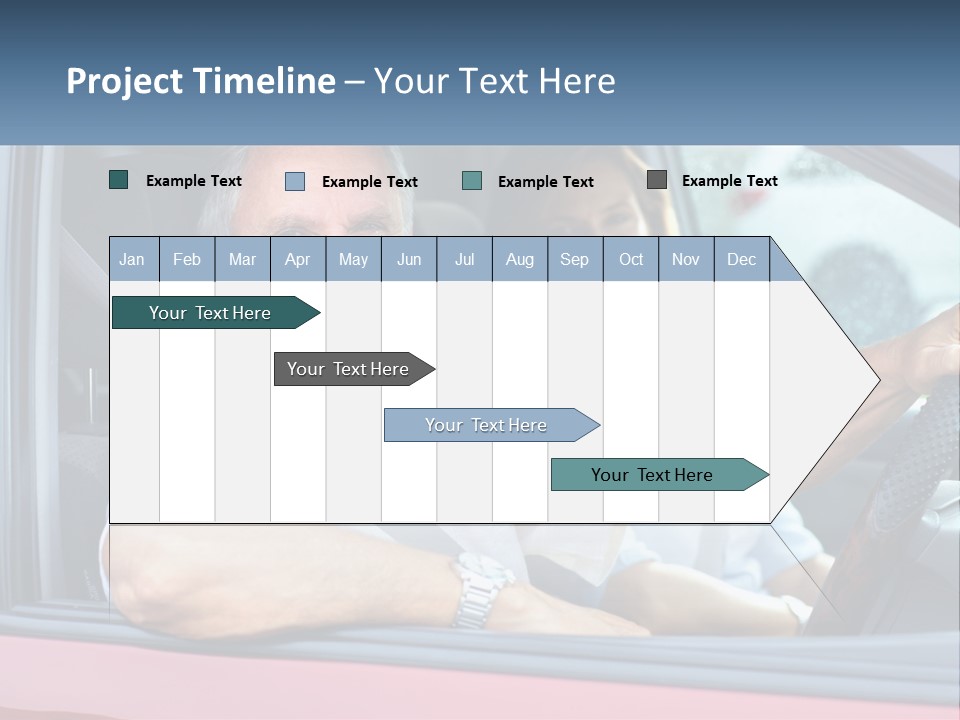 Project Timeline – Your Text Here

Example Text
Example Text
Example Text
Example Text

| Jan | Feb | Mar | Apr | May | Jun | Jul | Aug | Sep | Oct | Nov | Dec |
|---|---|---|---|---|---|---|---|---|---|---|---|

Your Text Here
Your Text Here
Your Text Here
Your Text Here